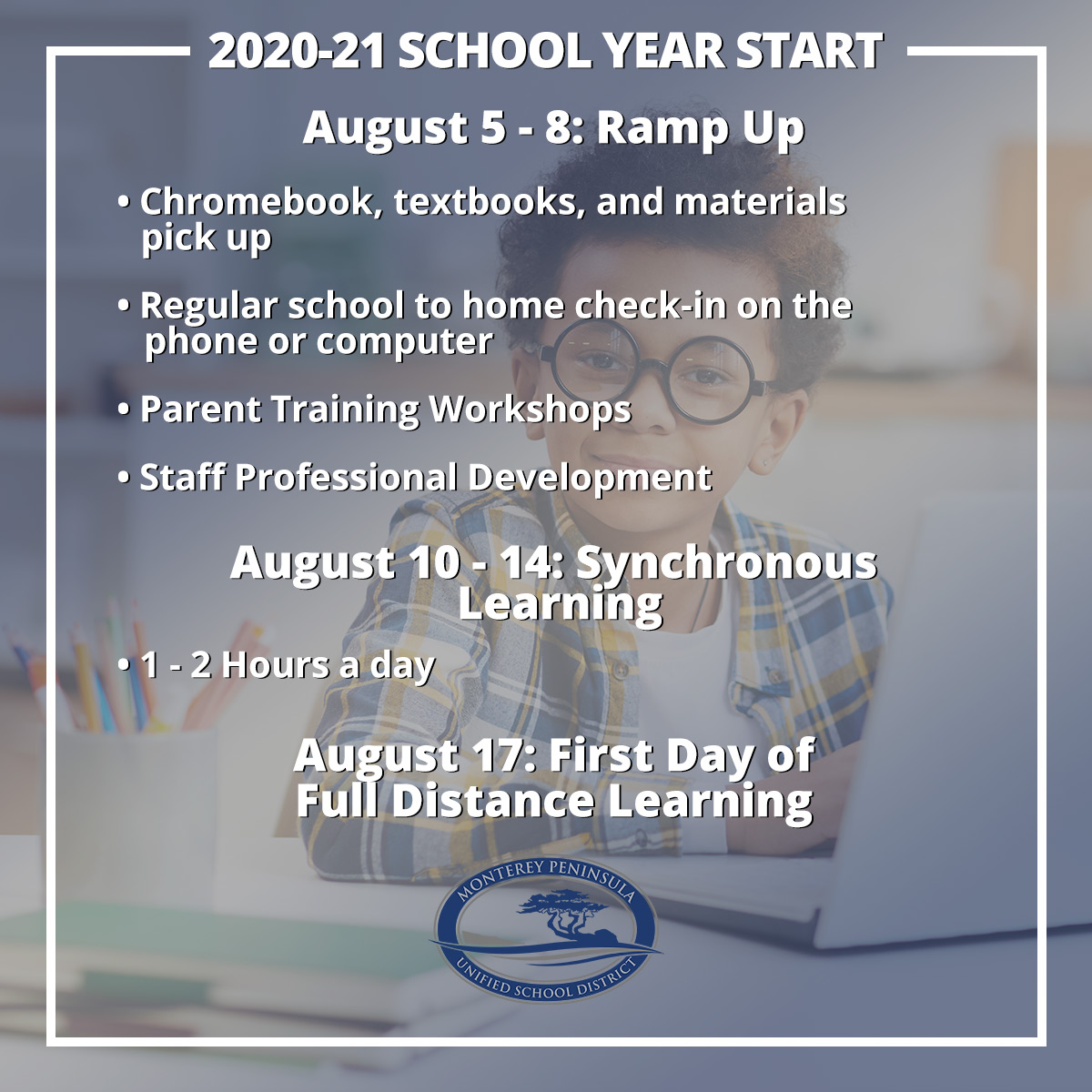 2020-21 SCHOOL YEAR START

August 5 - 8: Ramp Up

• Chromebook, textbooks, and materials pick up

• Regular school to home check-in on the phone or computer

• Parent Training Workshops

• Staff Professional Development

August 10 - 14: Synchronous Learning

• 1 - 2 Hours a day

August 17: First Day of Full Distance Learning

MONTEREY PENINSULA
UNIFIED SCHOOL DISTRICT